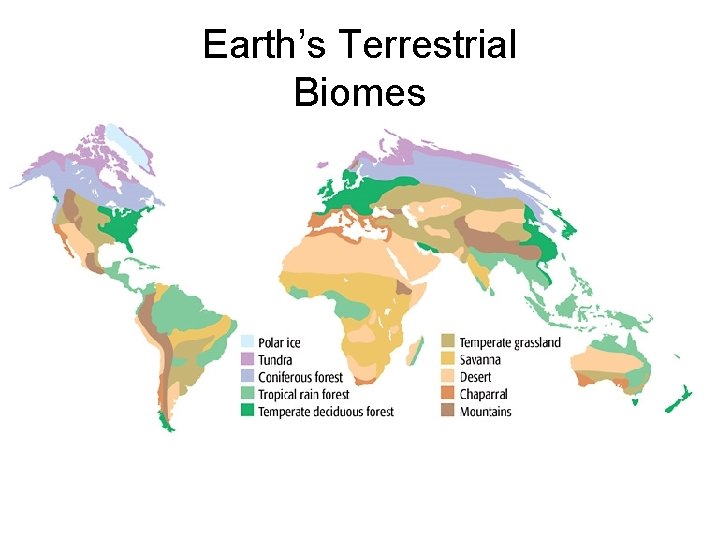 Earth's Terrestrial Biomes

Polar ice
Tundra
Coniferous forest
Tropical rain forest
Temperate deciduous forest

Temperate grassland
Savanna
Desert
Chaparral
Mountains